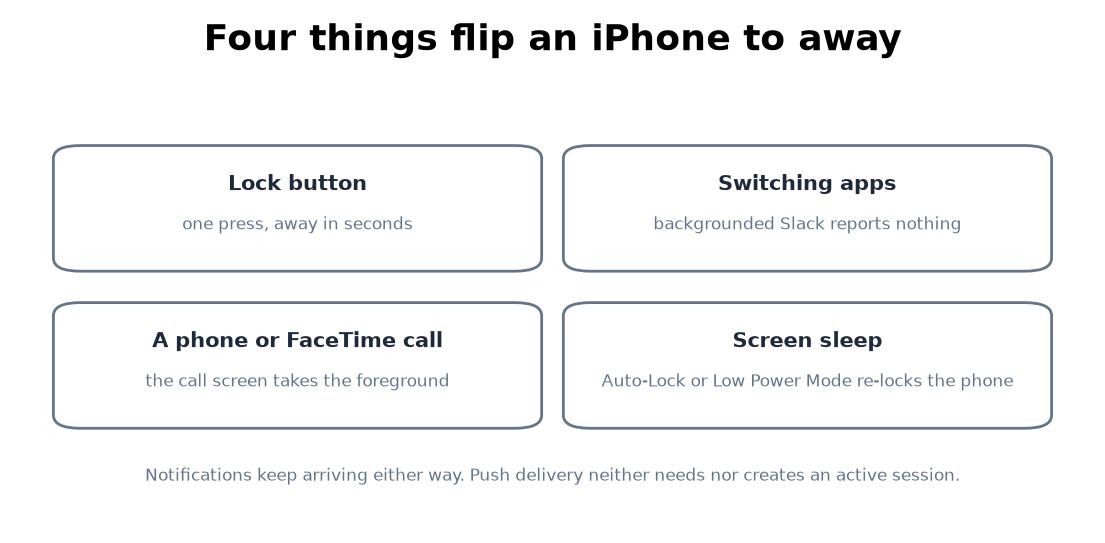 Four things flip an iPhone to away

Lock button
one press, away in seconds

Switching apps
backgrounded Slack reports nothing

A phone or FaceTime call
the call screen takes the foreground

Screen sleep
Auto-Lock or Low Power Mode re-locks the phone

Notifications keep arriving either way. Push delivery neither needs nor creates an active session.